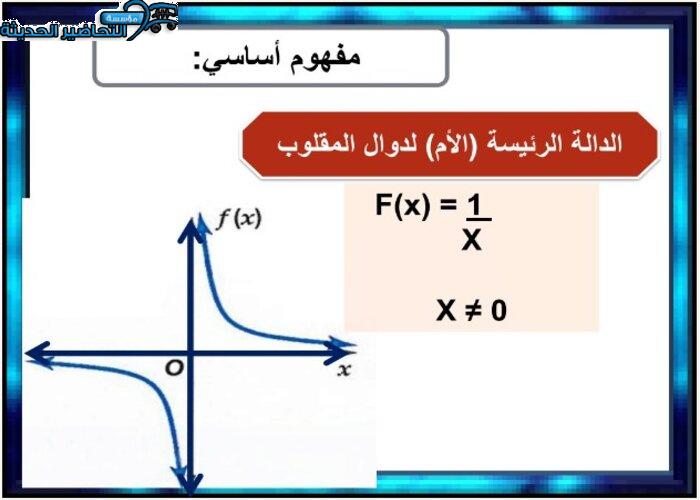 مؤسسة التحاضير الحديثة

مفهوم أساسي:

الدالة الرئيسة (الأم) لدوال المقلوب

$F(x) = \frac{1}{X}$

$X \neq 0$

$f(x)$

$O$

$x$